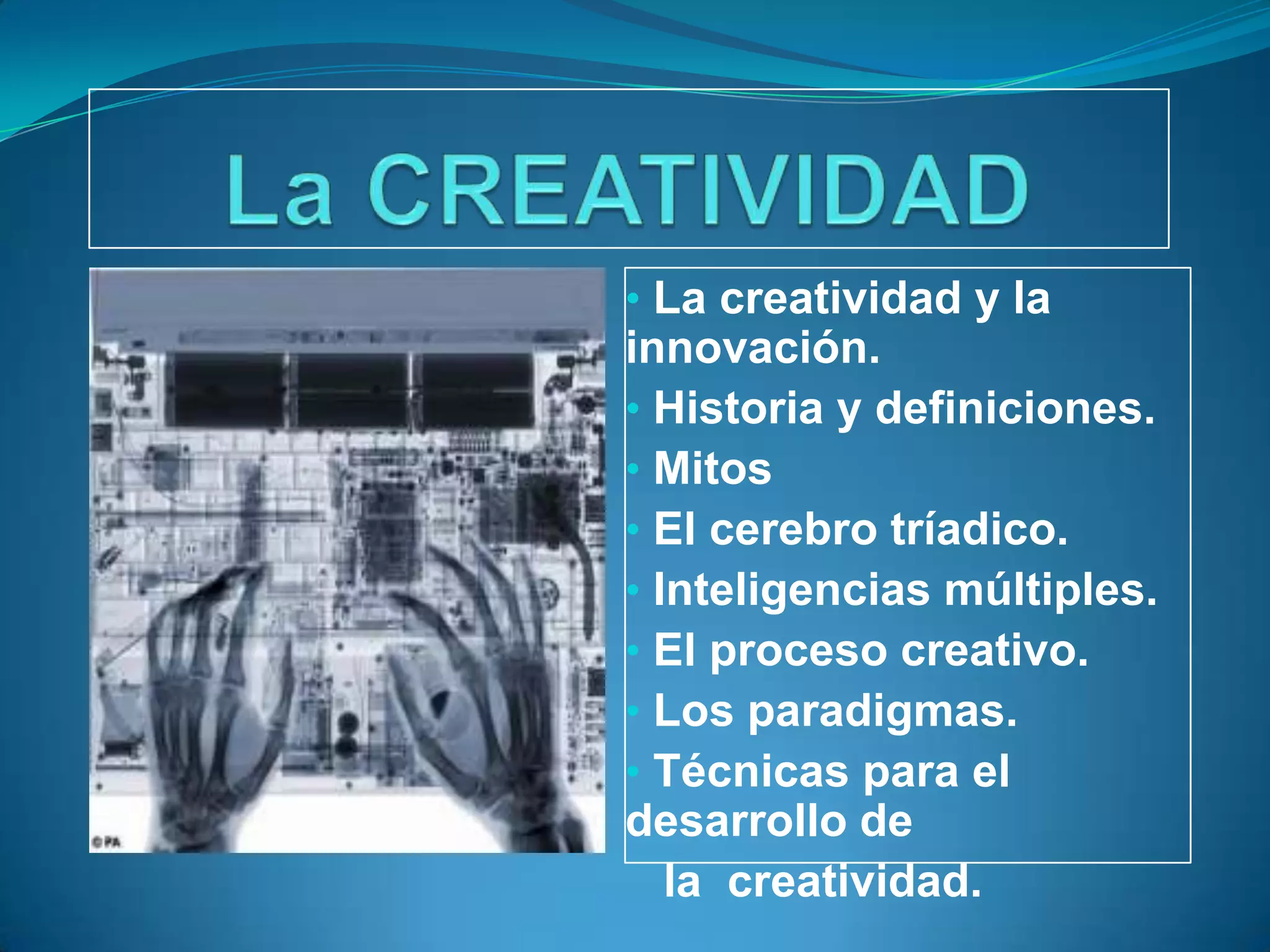 La CREATIVIDAD

©PA

• La creatividad y la innovación.
• Historia y definiciones.
• Mitos
• El cerebro tríadico.
• Inteligencias múltiples.
• El proceso creativo.
• Los paradigmas.
• Técnicas para el desarrollo de la creatividad.